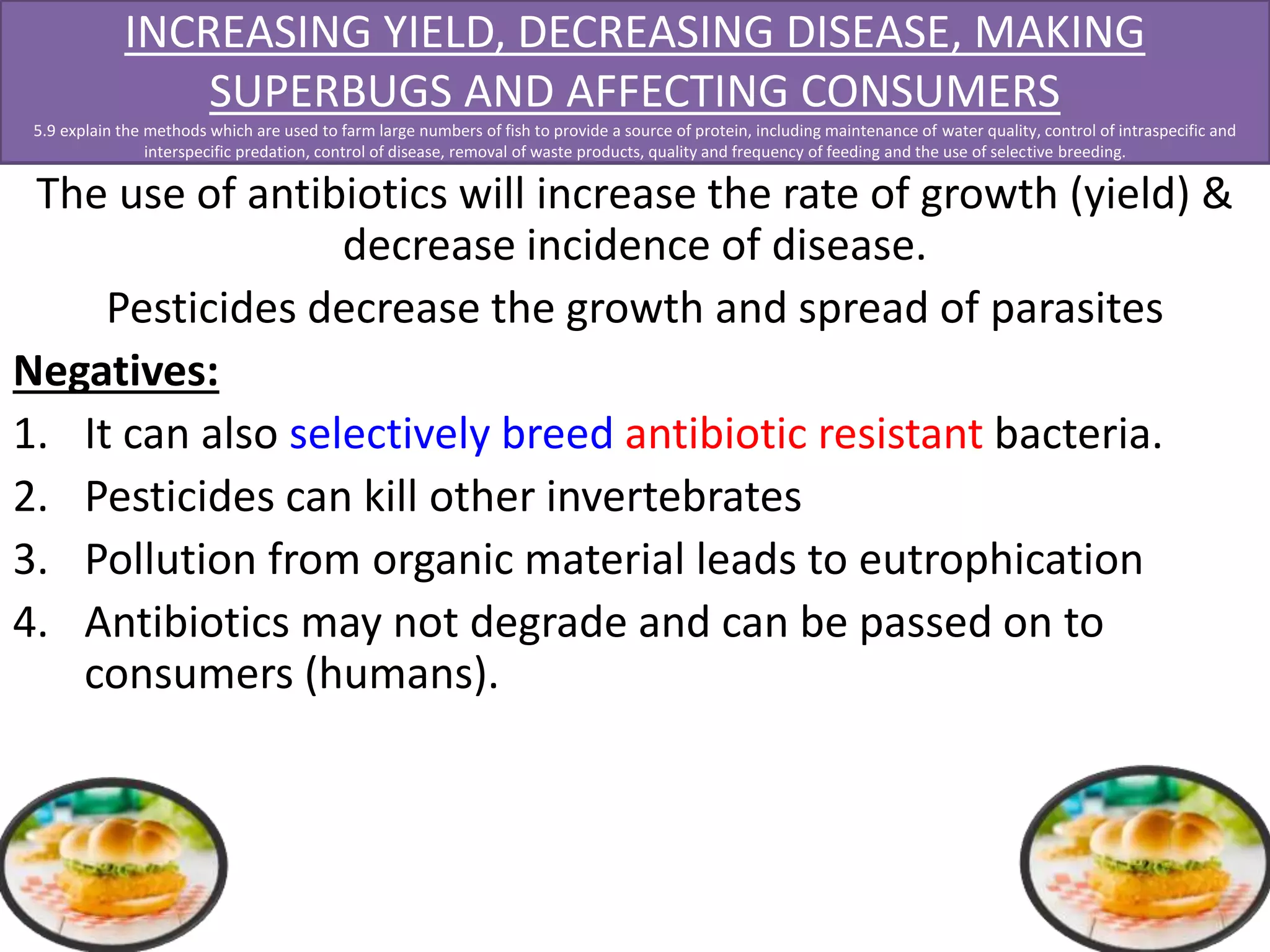 INCREASING YIELD, DECREASING DISEASE, MAKING SUPERBUGS AND AFFECTING CONSUMERS

5.9 explain the methods which are used to farm large numbers of fish to provide a source of protein, including maintenance of water quality, control of intraspecific and interspecific predation, control of disease, removal of waste products, quality and frequency of feeding and the use of selective breeding.

The use of antibiotics will increase the rate of growth (yield) & decrease incidence of disease.

Pesticides decrease the growth and spread of parasites

Negatives:

1. It can also selectively breed antibiotic resistant bacteria.
2. Pesticides can kill other invertebrates
3. Pollution from organic material leads to eutrophication
4. Antibiotics may not degrade and can be passed on to consumers (humans).